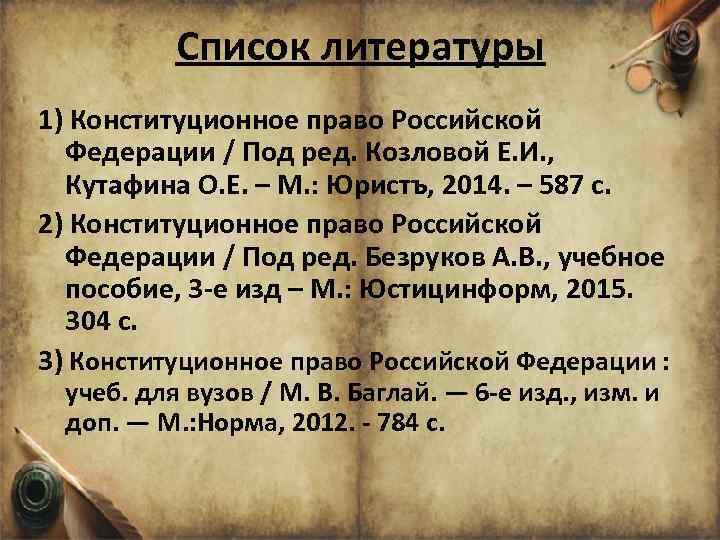 Список литературы

1) Конституционное право Российской Федерации / Под ред. Козловой Е.И., Кутафина О.Е. – М.: Юристъ, 2014. – 587 с.

2) Конституционное право Российской Федерации / Под ред. Безруков А.В., учебное пособие, 3-е изд – М.: Юстицинформ, 2015. 304 с.

3) Конституционное право Российской Федерации : учеб. для вузов / М. В. Баглай. — 6-е изд., изм. и доп. — М.:Норма, 2012. - 784 с.